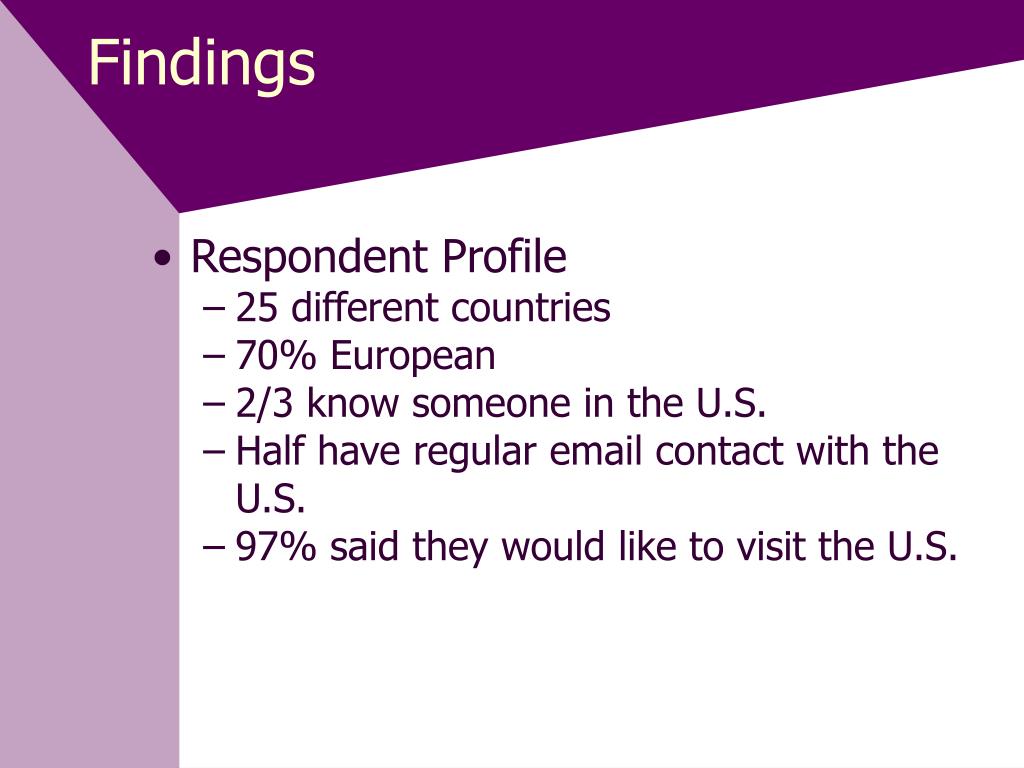 Findings

• Respondent Profile
– 25 different countries
– 70% European
– 2/3 know someone in the U.S.
– Half have regular email contact with the U.S.
– 97% said they would like to visit the U.S.